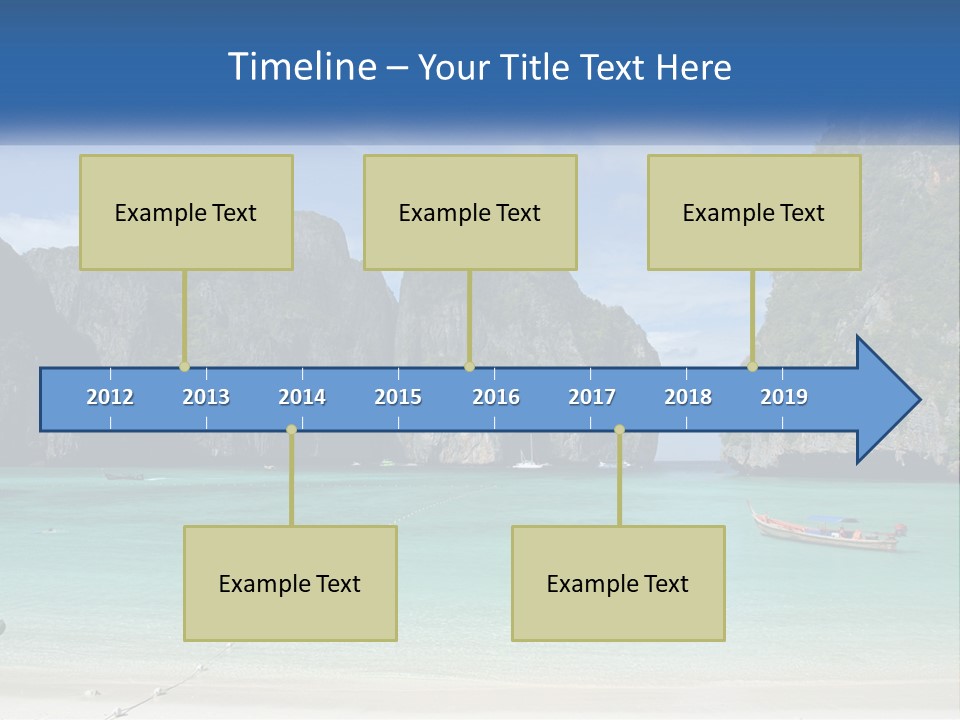 Timeline – Your Title Text Here

Example Text

Example Text

Example Text

2012 2013 2014 2015 2016 2017 2018 2019

Example Text

Example Text